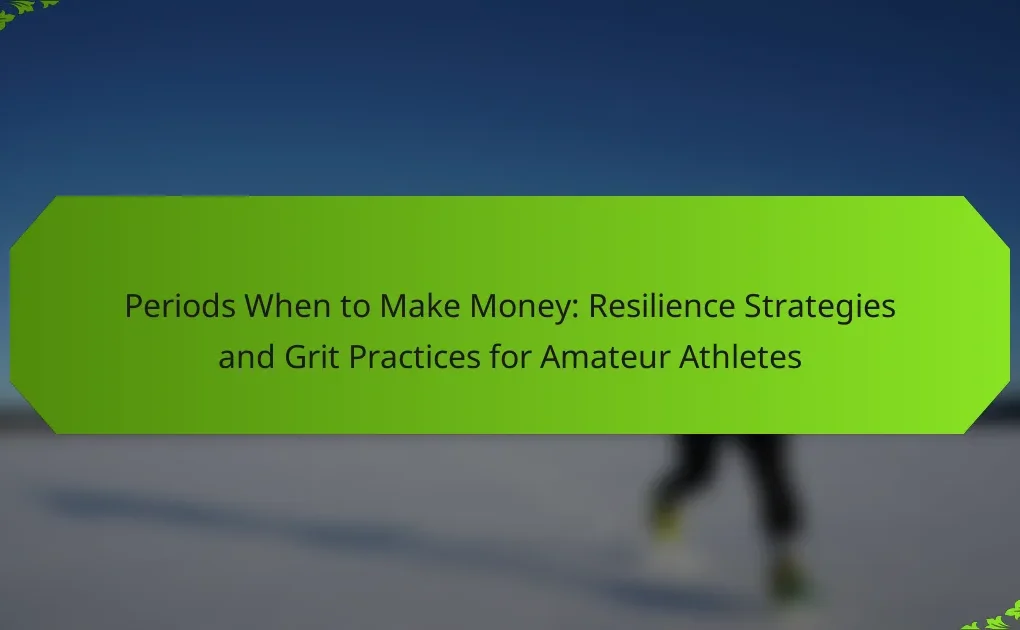 Periods When to Make Money: Resilience Strategies and Grit Practices for Amateur Athletes